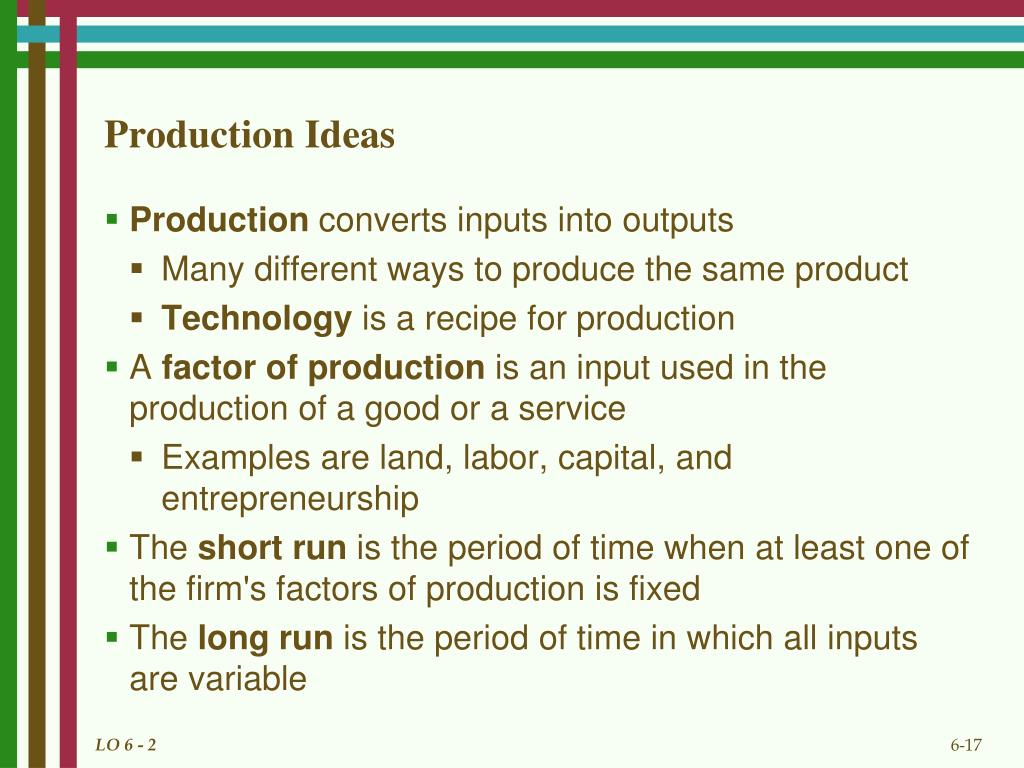 Production Ideas

▪ Production converts inputs into outputs
 ▪ Many different ways to produce the same product
 ▪ Technology is a recipe for production
▪ A factor of production is an input used in the production of a good or a service
 ▪ Examples are land, labor, capital, and entrepreneurship
▪ The short run is the period of time when at least one of the firm's factors of production is fixed
▪ The long run is the period of time in which all inputs are variable

LO 6 - 2

6-17